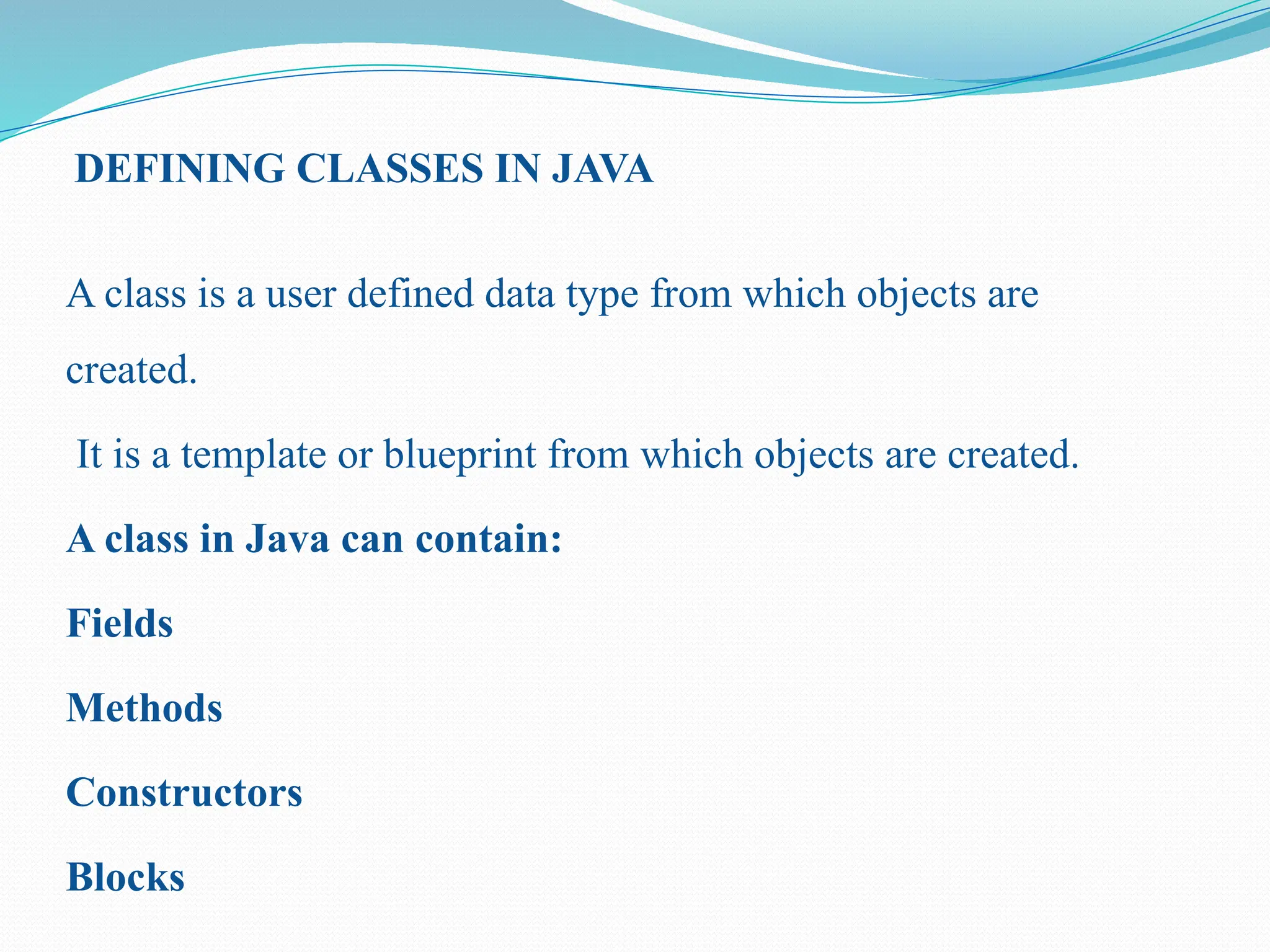 DEFINING CLASSES IN JAVA

A class is a user defined data type from which objects are created.

It is a template or blueprint from which objects are created.

A class in Java can contain:

Fields

Methods

Constructors

Blocks